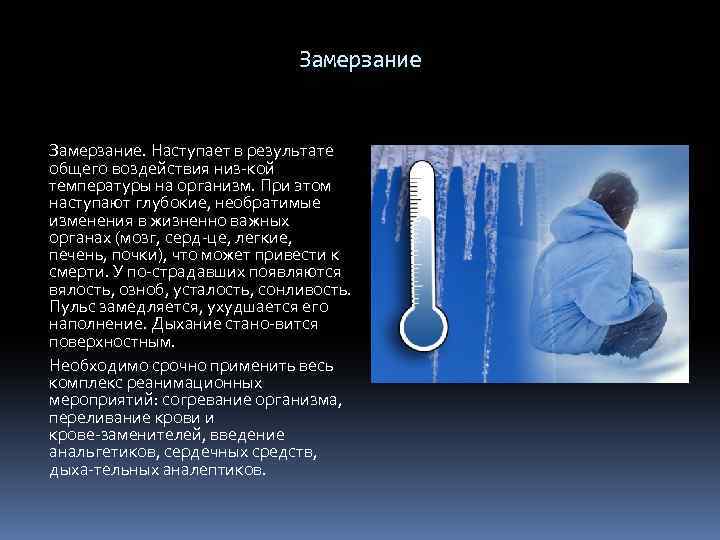 Замерзание

Замерзание. Наступает в результате общего воздействия низ-кой температуры на организм. При этом наступают глубокие, необратимые изменения в жизненно важных органах (мозг, серд-це, легкие, печень, почки), что может привести к смерти. У по-страдавших появляются вялость, озноб, усталость, сонливость. Пульс замедляется, ухудшается его наполнение. Дыхание стано-вится поверхностным.

Необходимо срочно применить весь комплекс реанимационных мероприятий: согревание организма, переливание крови и крове-заменителей, введение анальгетиков, сердечных средств, дыха-тельных аналептиков.